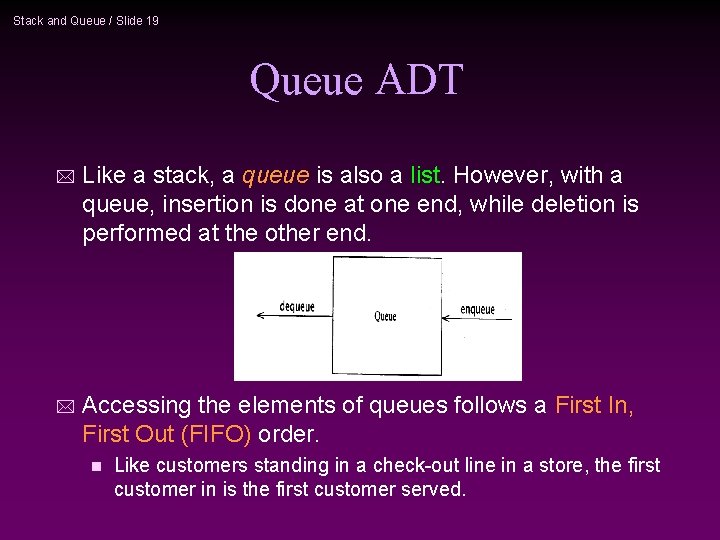 Stack and Queue / Slide 19

Queue ADT

Like a stack, a queue is also a list. However, with a queue, insertion is done at one end, while deletion is performed at the other end.

dequeue

Queue

enqueue

Accessing the elements of queues follows a First In, First Out (FIFO) order.

Like customers standing in a check-out line in a store, the first customer in is the first customer served.